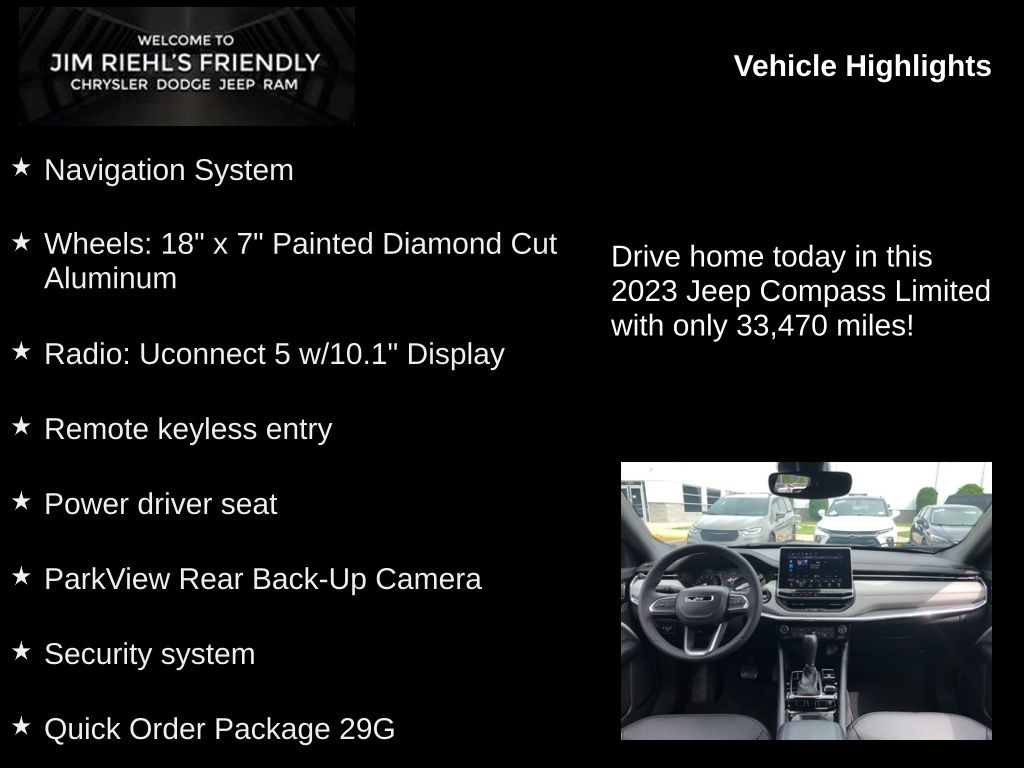 WELCOME TO
JIM RIEHL'S FRIENDLY
CHRYSLER DODGE JEEP RAM

Vehicle Highlights

★ Navigation System

★ Wheels: 18" x 7" Painted Diamond Cut Aluminum

★ Radio: Uconnect 5 w/10.1" Display

★ Remote keyless entry

★ Power driver seat

★ ParkView Rear Back-Up Camera

★ Security system

★ Quick Order Package 29G

Drive home today in this 2023 Jeep Compass Limited with only 33,470 miles!